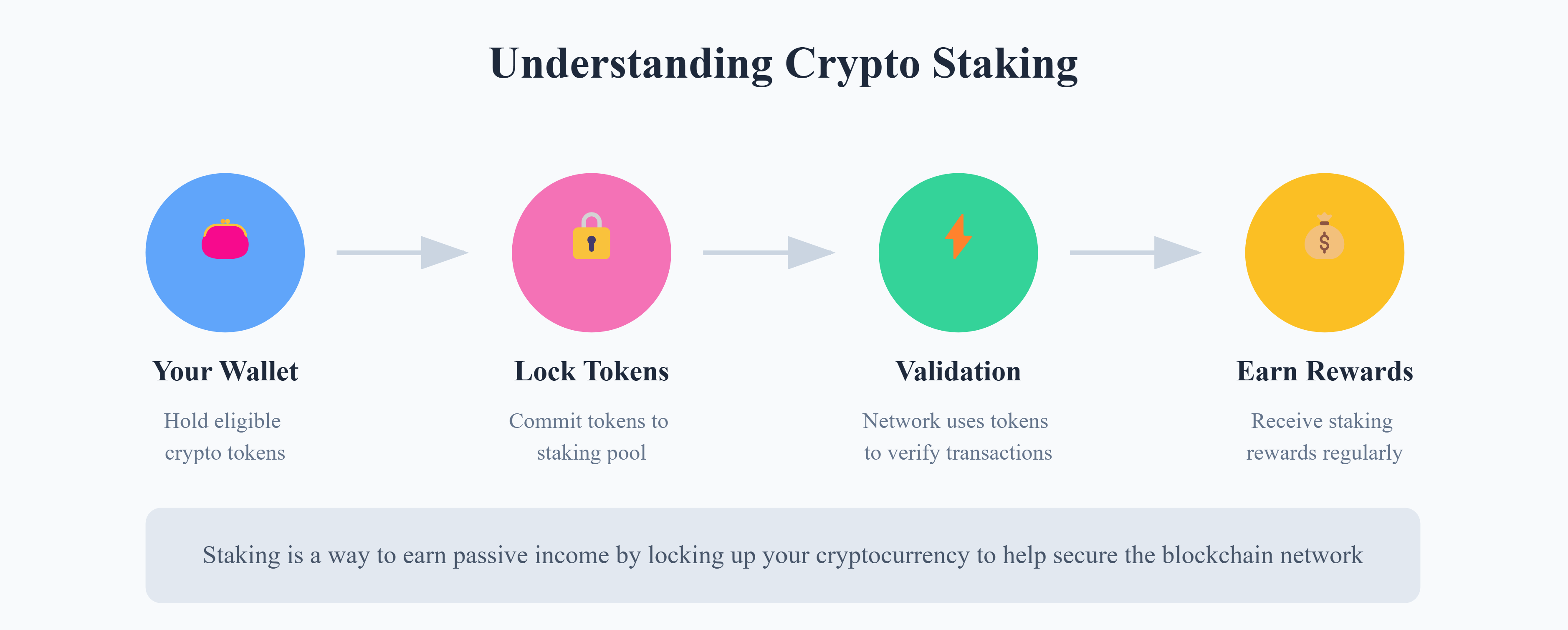 Understanding Crypto Staking

Your Wallet

Hold eligible crypto tokens

Lock Tokens

Commit tokens to staking pool

Validation

Network uses tokens to verify transactions

Earn Rewards

Receive staking rewards regularly

Staking is a way to earn passive income by locking up your cryptocurrency to help secure the blockchain network